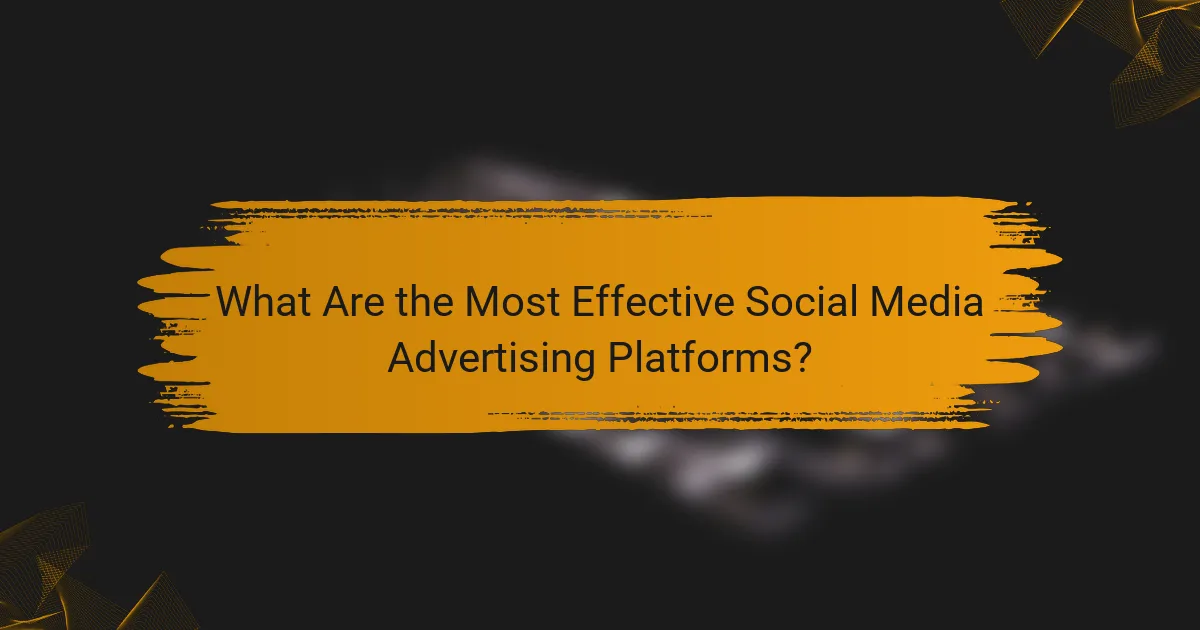 What Are the Most Effective Social Media Advertising Platforms?